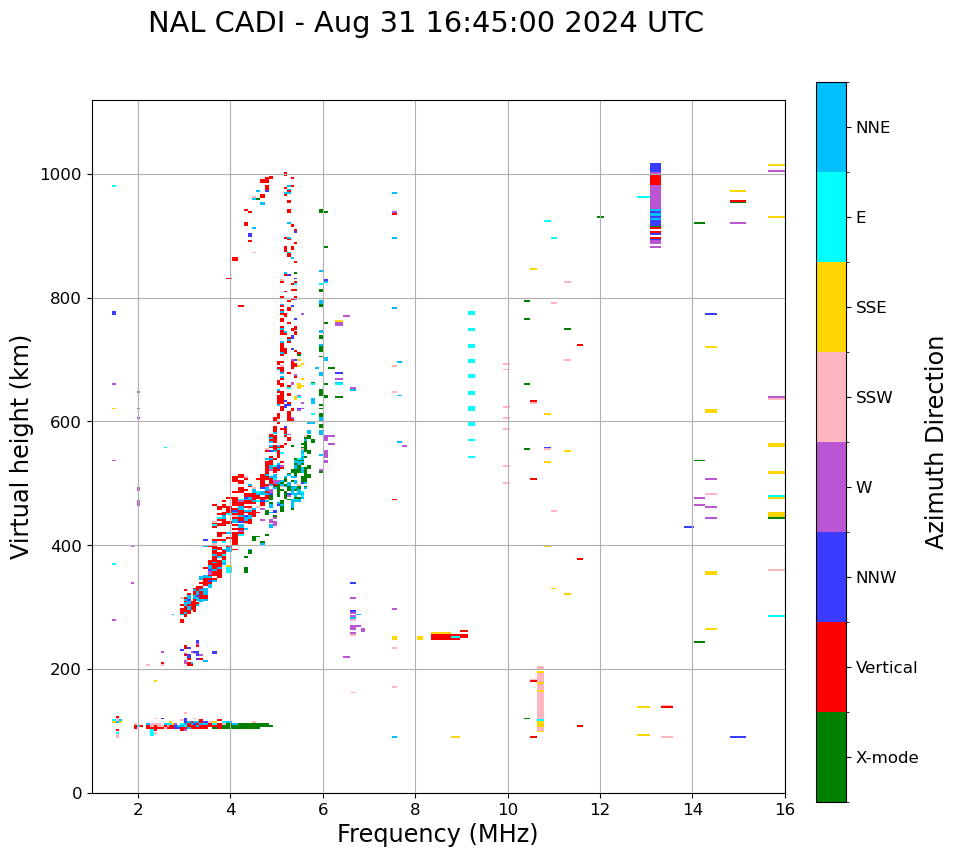 NAL CADI - Aug 31 16:45:00 2024 UTC

Virtual height (km)

1000
800
600
400
200
0

2
4
6
8
10
12
14
16

Frequency (MHz)

NNE
E
SSE
SSW
W
NNW
Vertical
X-mode

Azimuth Direction